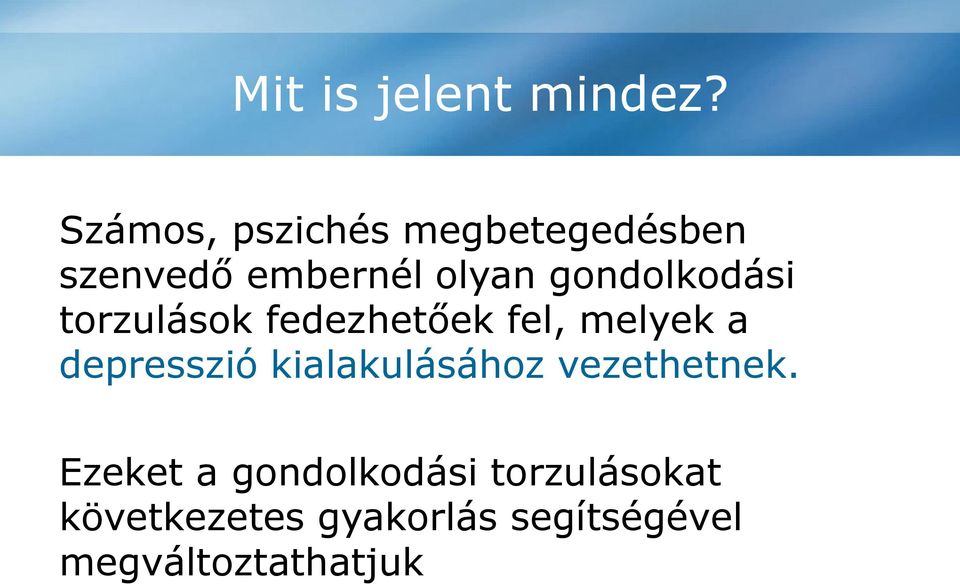 Mit is jelent mindez?

Számos, pszichés megbetegedésben szenvedő embernél olyan gondolkodási torzulások fedezhetőek fel, melyek a depresszió kialakulásához vezethetnek.

Ezeket a gondolkodási torzulásokat következetes gyakorlás segítségével megváltoztathatjuk